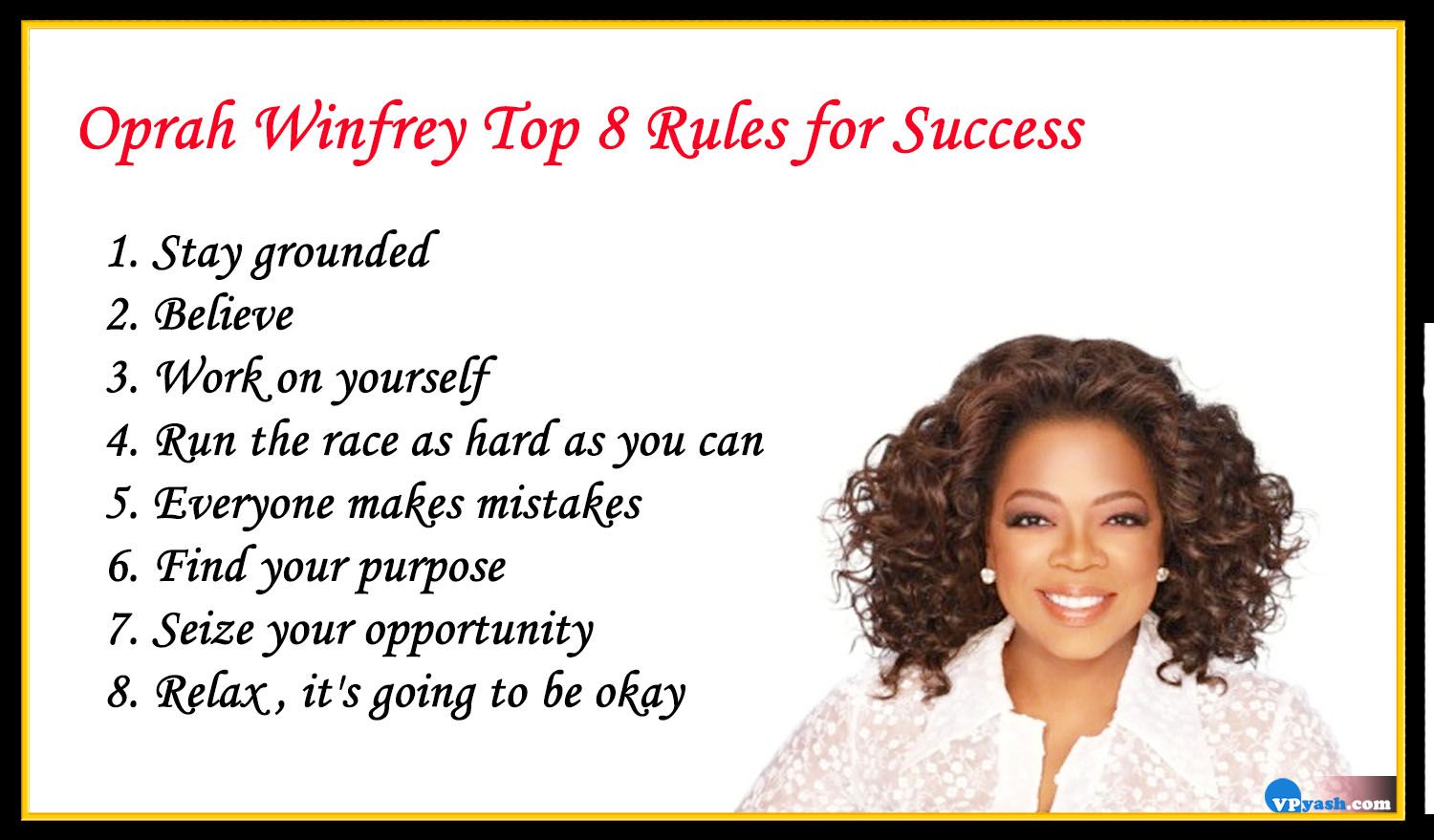 Oprah Winfrey Top 8 Rules for Success

1. Stay grounded
2. Believe
3. Work on yourself
4. Run the race as hard as you can
5. Everyone makes mistakes
6. Find your purpose
7. Seize your opportunity
8. Relax , it's going to be okay

VPyash.com